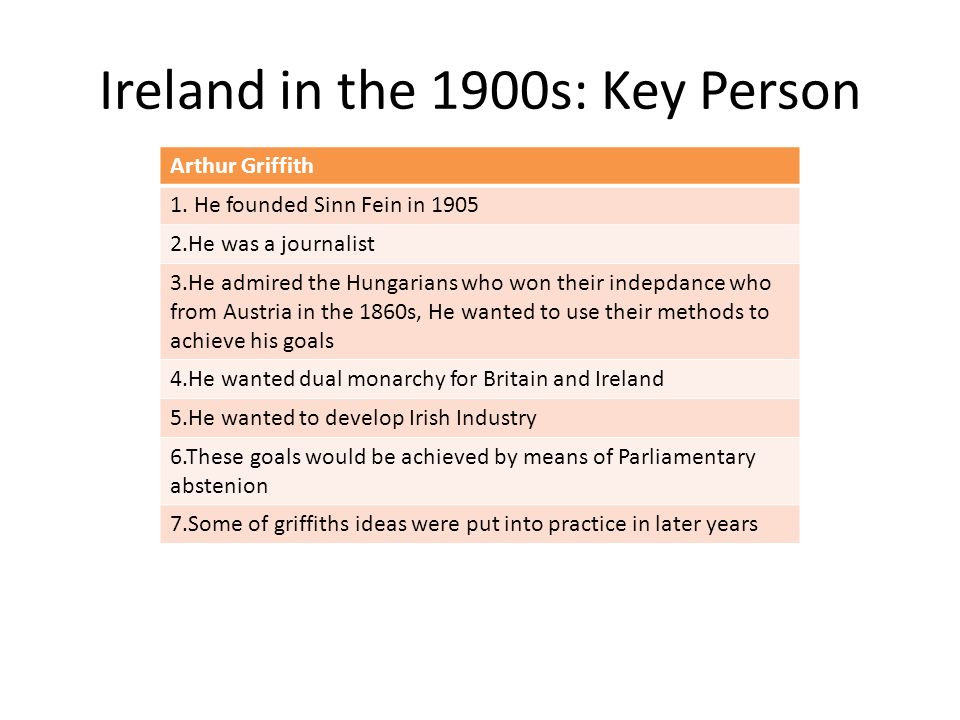 Ireland in the 1900s: Key Person

| Arthur Griffith |
|---|
| 1. He founded Sinn Fein in 1905 |
| 2.He was a journalist |
| 3.He admired the Hungarians who won their indepdance who from Austria in the 1860s, He wanted to use their methods to achieve his goals |
| 4.He wanted dual monarchy for Britain and Ireland |
| 5.He wanted to develop Irish Industry |
| 6.These goals would be achieved by means of Parliamentary abstenion |
| 7.Some of griffiths ideas were put into practice in later years |